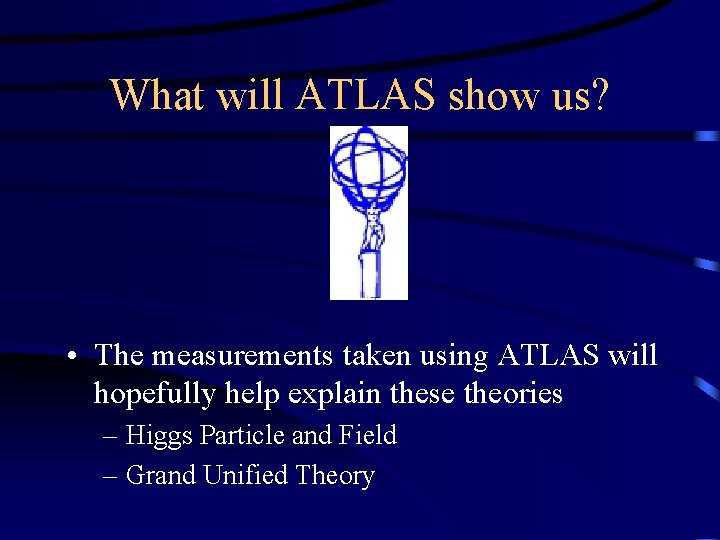 What will ATLAS show us?

• The measurements taken using ATLAS will hopefully help explain these theories
– Higgs Particle and Field
– Grand Unified Theory